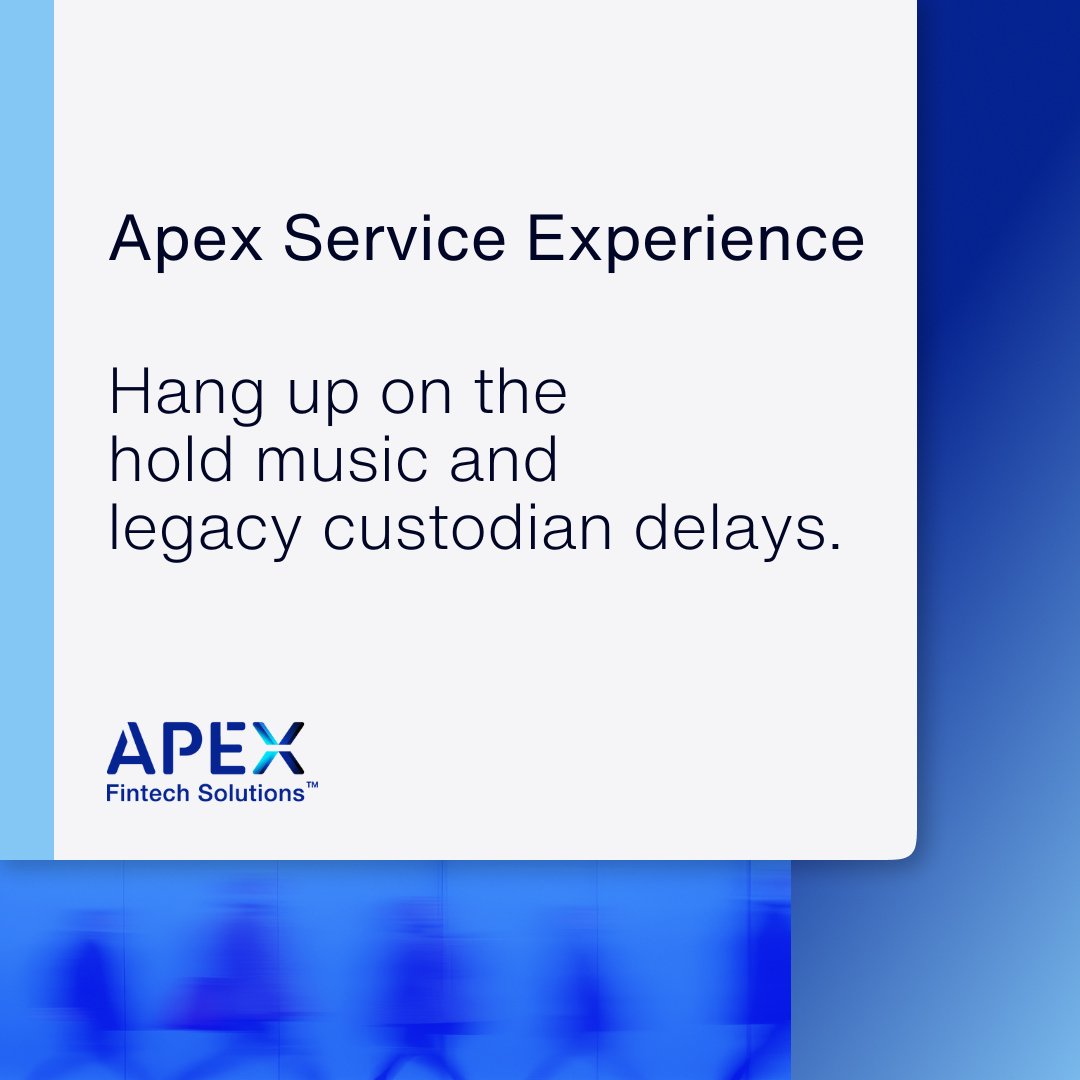 Apex Service Experience

Hang up on the hold music and legacy custodian delays.

APEX
Fintech Solutions™